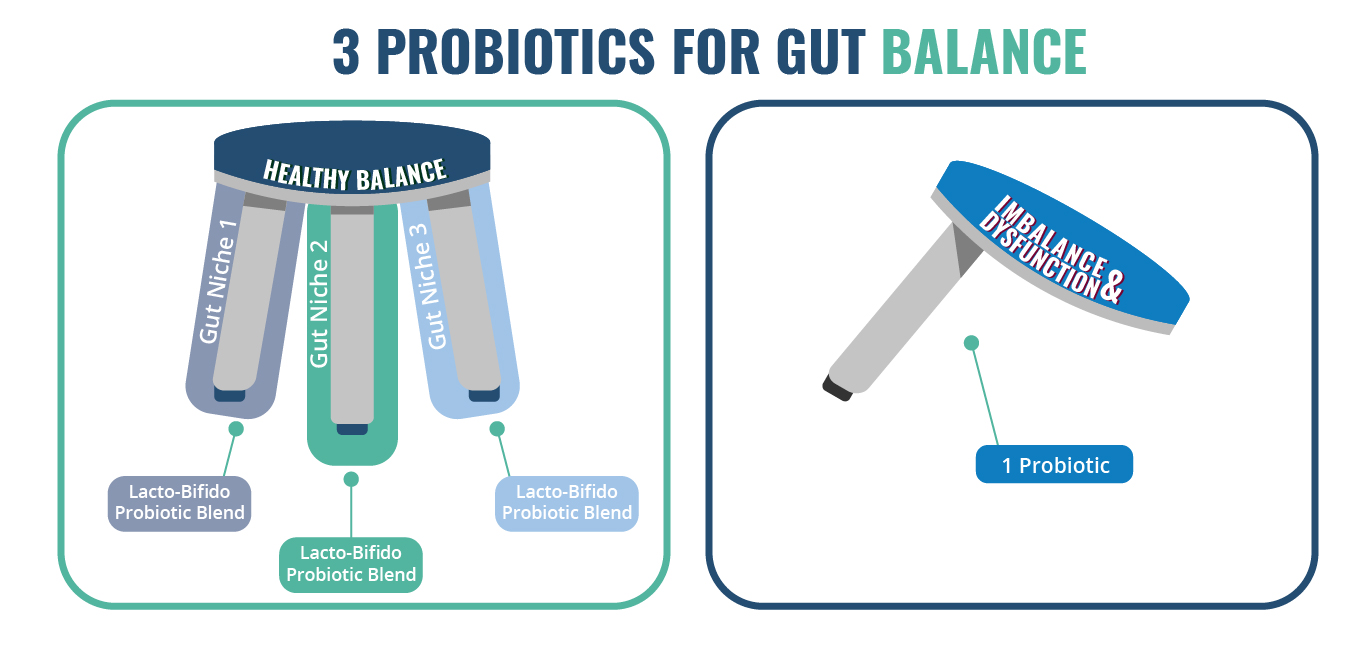 3 PROBIOTICS FOR GUT BALANCE

HEALTHY BALANCE

Gut Niche 1

Gut Niche 2

Gut Niche 3

Lacto-Bifido Probiotic Blend

Lacto-Bifido Probiotic Blend

Lacto-Bifido Probiotic Blend

IMBALANCE & DYSFUNCTION

1 Probiotic